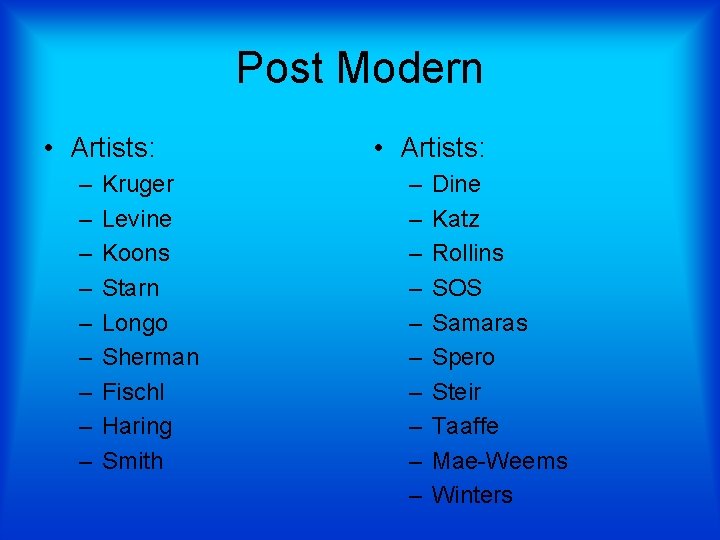 Post Modern

• Artists:
– Kruger
– Levine
– Koons
– Starn
– Longo
– Sherman
– Fischl
– Haring
– Smith

• Artists:
– Dine
– Katz
– Rollins
– SOS
– Samaras
– Spero
– Steir
– Taaffe
– Mae-Weems
– Winters